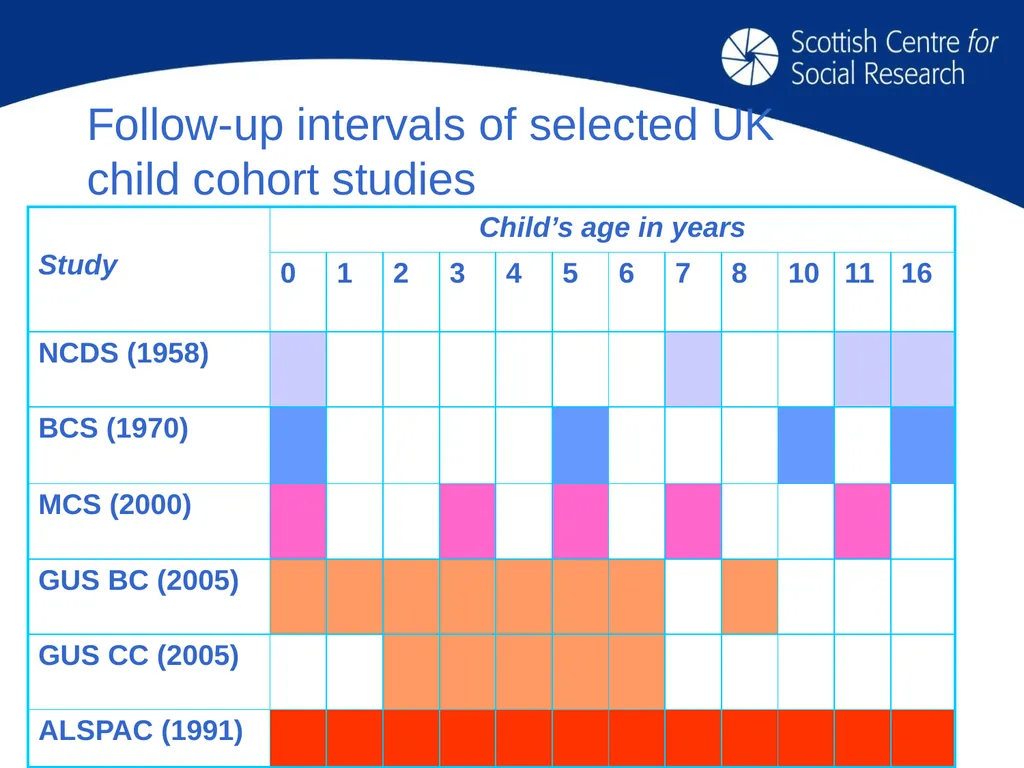 Scottish Centre for Social Research

Follow-up intervals of selected UK child cohort studies

| Study | Child's age in years | | | | | | | | | | | |
|---|---|---|---|---|---|---|---|---|---|---|---|---|
| | 0 | 1 | 2 | 3 | 4 | 5 | 6 | 7 | 8 | 10 | 11 | 16 |
| NCDS (1958) | | | | | | | | | | | | |
| BCS (1970) | | | | | | | | | | | | |
| MCS (2000) | | | | | | | | | | | | |
| GUS BC (2005) | | | | | | | | | | | | |
| GUS CC (2005) | | | | | | | | | | | | |
| ALSPAC (1991) | | | | | | | | | | | | |